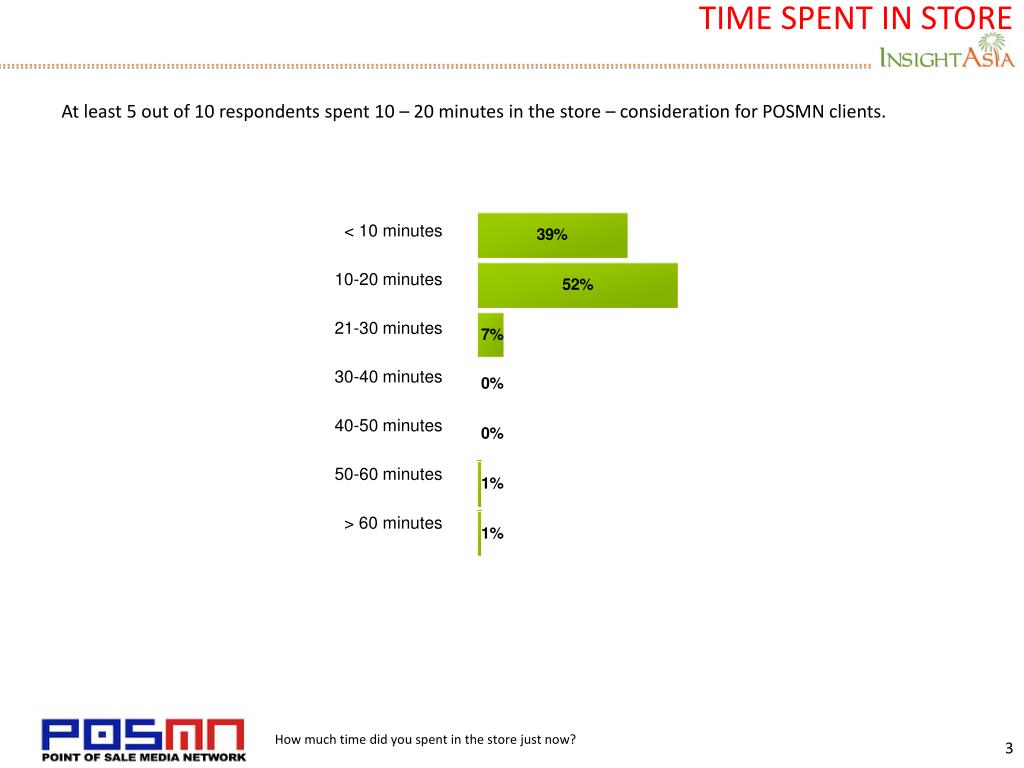 TIME SPENT IN STORE

INSIGHTASIA

At least 5 out of 10 respondents spent 10 – 20 minutes in the store – consideration for POSMN clients.

< 10 minutes 39%
10-20 minutes 52%
21-30 minutes 7%
30-40 minutes 0%
40-50 minutes 0%
50-60 minutes 1%
> 60 minutes 1%

POSMN
POINT OF SALE MEDIA NETWORK

How much time did you spent in the store just now?

3